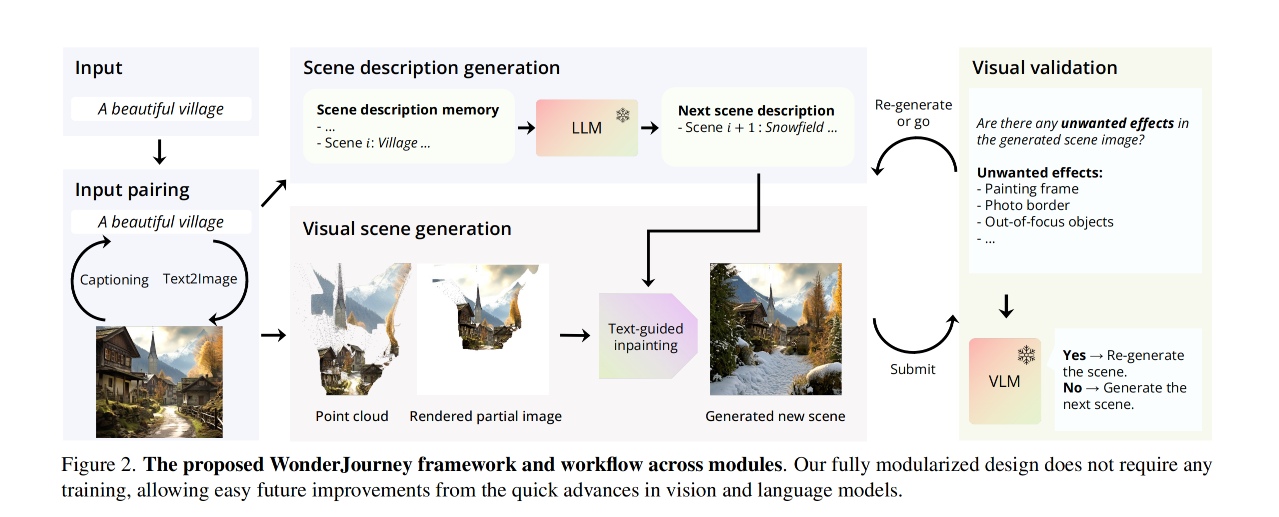 Input

A beautiful village

Input pairing

A beautiful village

Captioning Text2Image

Scene description generation

Scene description memory
- ...
- Scene $i$: Village ...

LLM

Next scene description
- Scene $i+1$ : Snowfield ...

Visual scene generation

Point cloud

Rendered partial image

Text-guided inpainting

Generated new scene

Re-generate or go

Submit

Visual validation

Are there any unwanted effects in the generated scene image?

Unwanted effects:
- Painting frame
- Photo border
- Out-of-focus objects
- ...

VLM

Yes → Re-generate the scene.
No → Generate the next scene.

Figure 2. The proposed WonderJourney framework and workflow across modules. Our fully modularized design does not require any training, allowing easy future improvements from the quick advances in vision and language models.